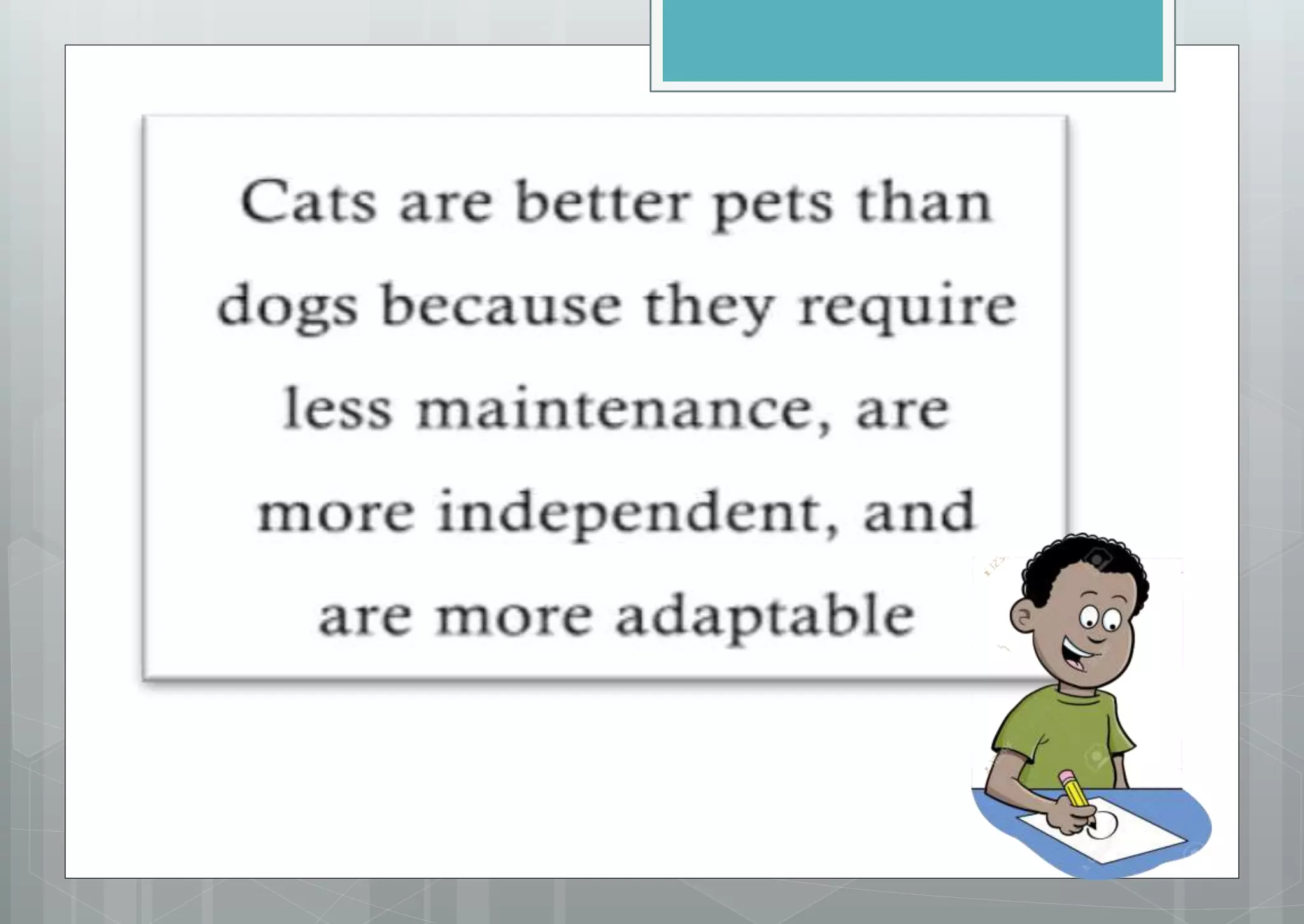 Cats are better pets than dogs because they require less maintenance, are more independent, and are more adaptable